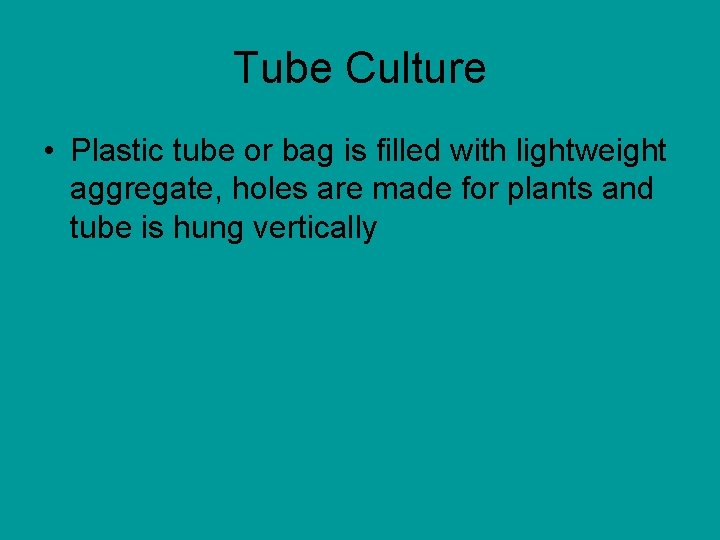 Tube Culture

• Plastic tube or bag is filled with lightweight aggregate, holes are made for plants and tube is hung vertically